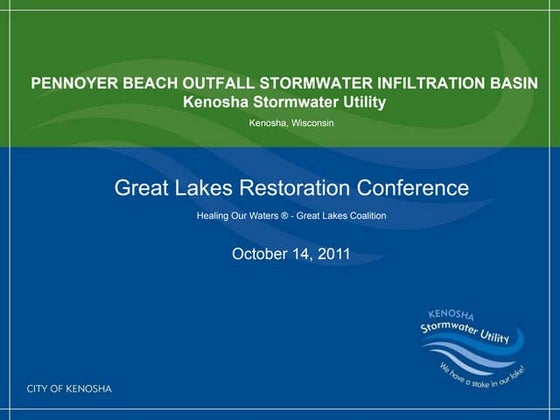 PENNOYER BEACH OUTFALL STORMWATER INFILTRATION BASIN
Kenosha Stormwater Utility

Kenosha, Wisconsin

Great Lakes Restoration Conference

Healing Our Waters ® - Great Lakes Coalition

October 14, 2011

KENOSHA
Stormwater Utility
We have a stake in our lake!

CITY OF KENOSHA